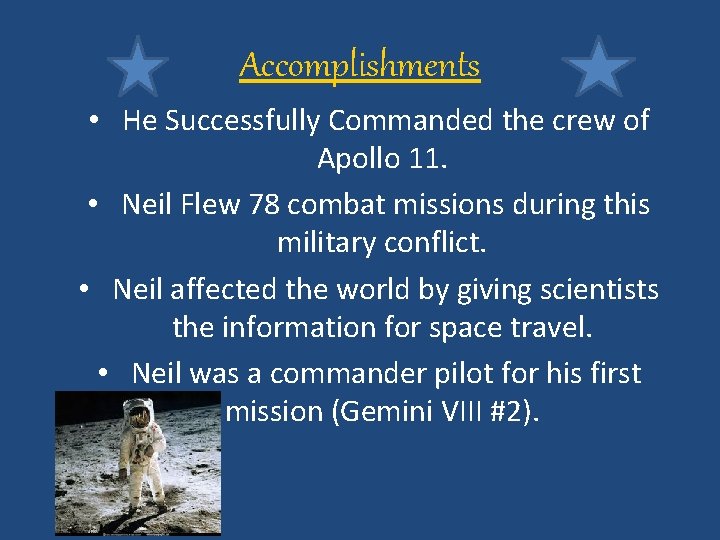 Accomplishments

• He Successfully Commanded the crew of Apollo 11.

• Neil Flew 78 combat missions during this military conflict.

• Neil affected the world by giving scientists the information for space travel.

• Neil was a commander pilot for his first mission (Gemini VIII #2).